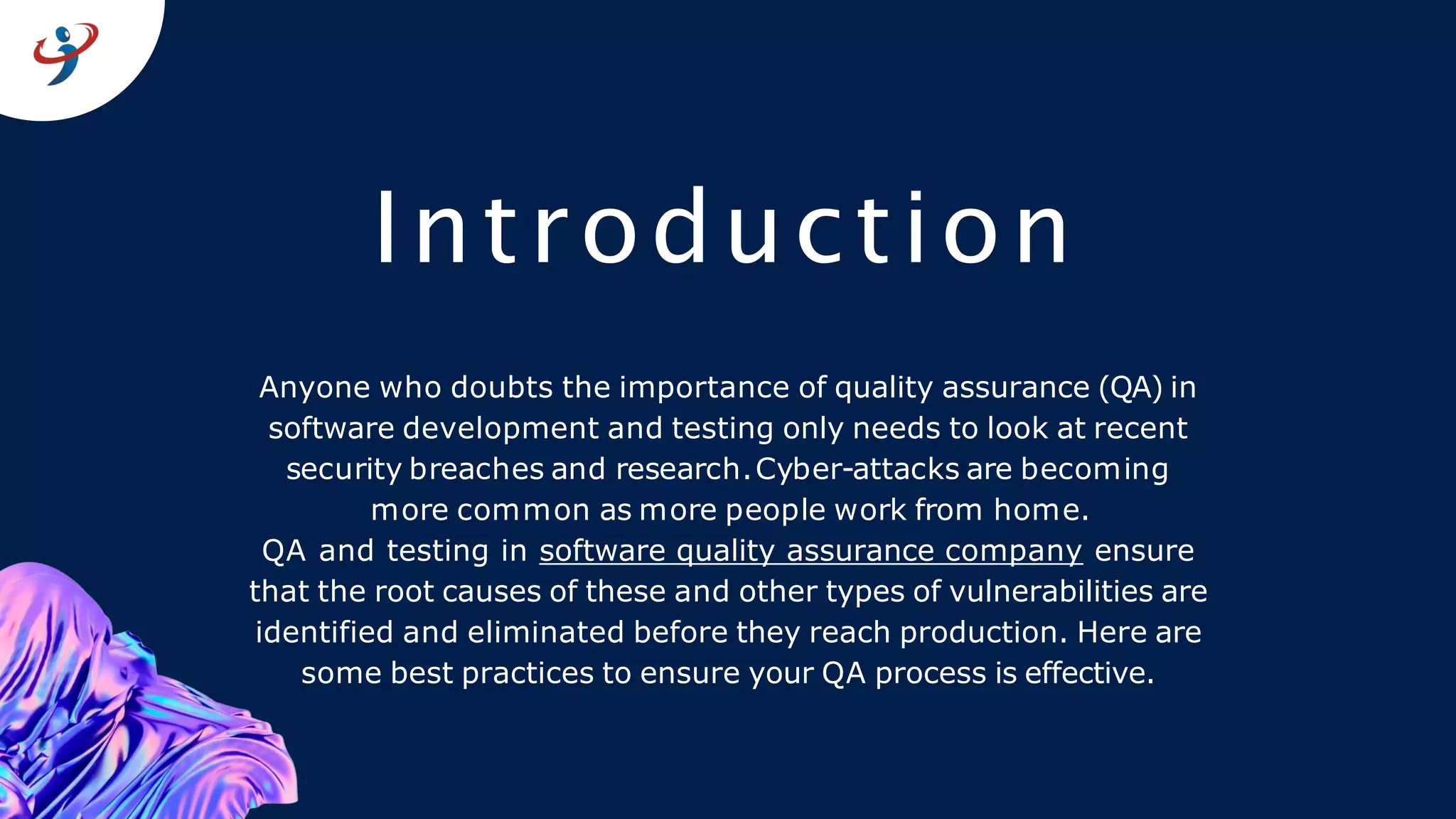 Introduction

Anyone who doubts the importance of quality assurance (QA) in software development and testing only needs to look at recent security breaches and research. Cyber-attacks are becoming more common as more people work from home.
QA and testing in software quality assurance company ensure that the root causes of these and other types of vulnerabilities are identified and eliminated before they reach production. Here are some best practices to ensure your QA process is effective.